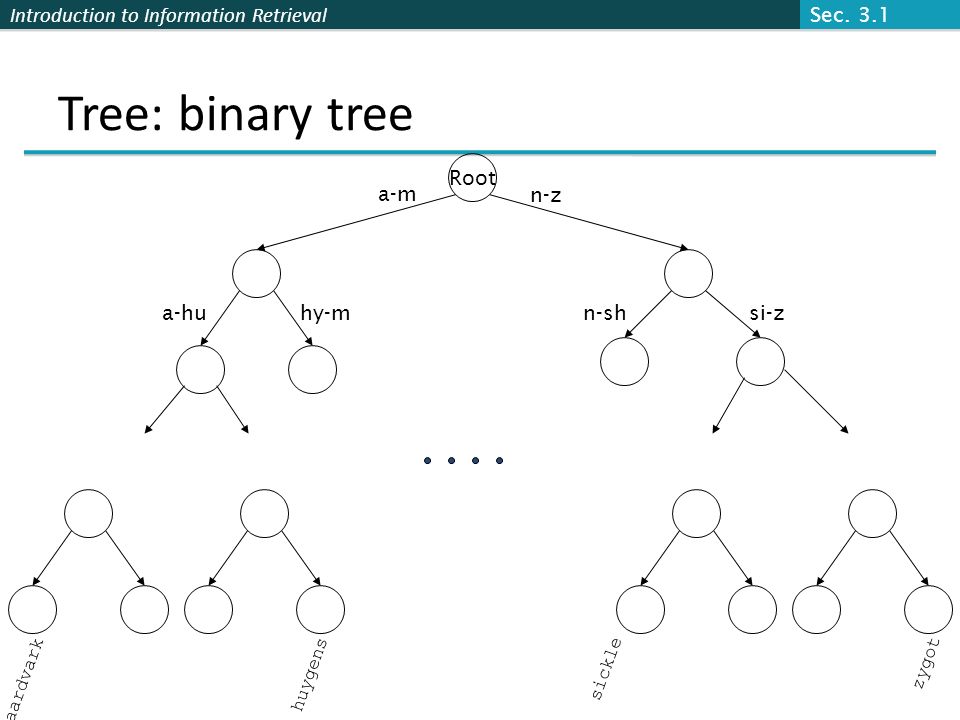 Introduction to Information Retrieval

Sec. 3.1

Tree: binary tree

Root

a-m

n-z

a-hu

hy-m

n-sh

si-z

aardvark

huygens

sickle

zygot